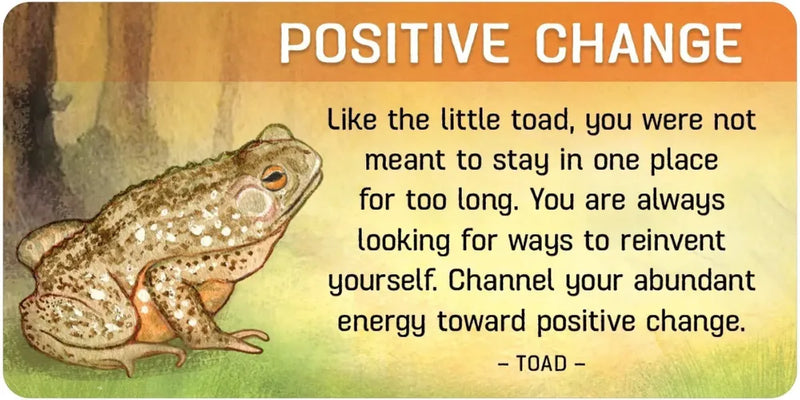 POSITIVE CHANGE

Like the little toad, you were not meant to stay in one place for too long. You are always looking for ways to reinvent yourself. Channel your abundant energy toward positive change.

– TOAD –